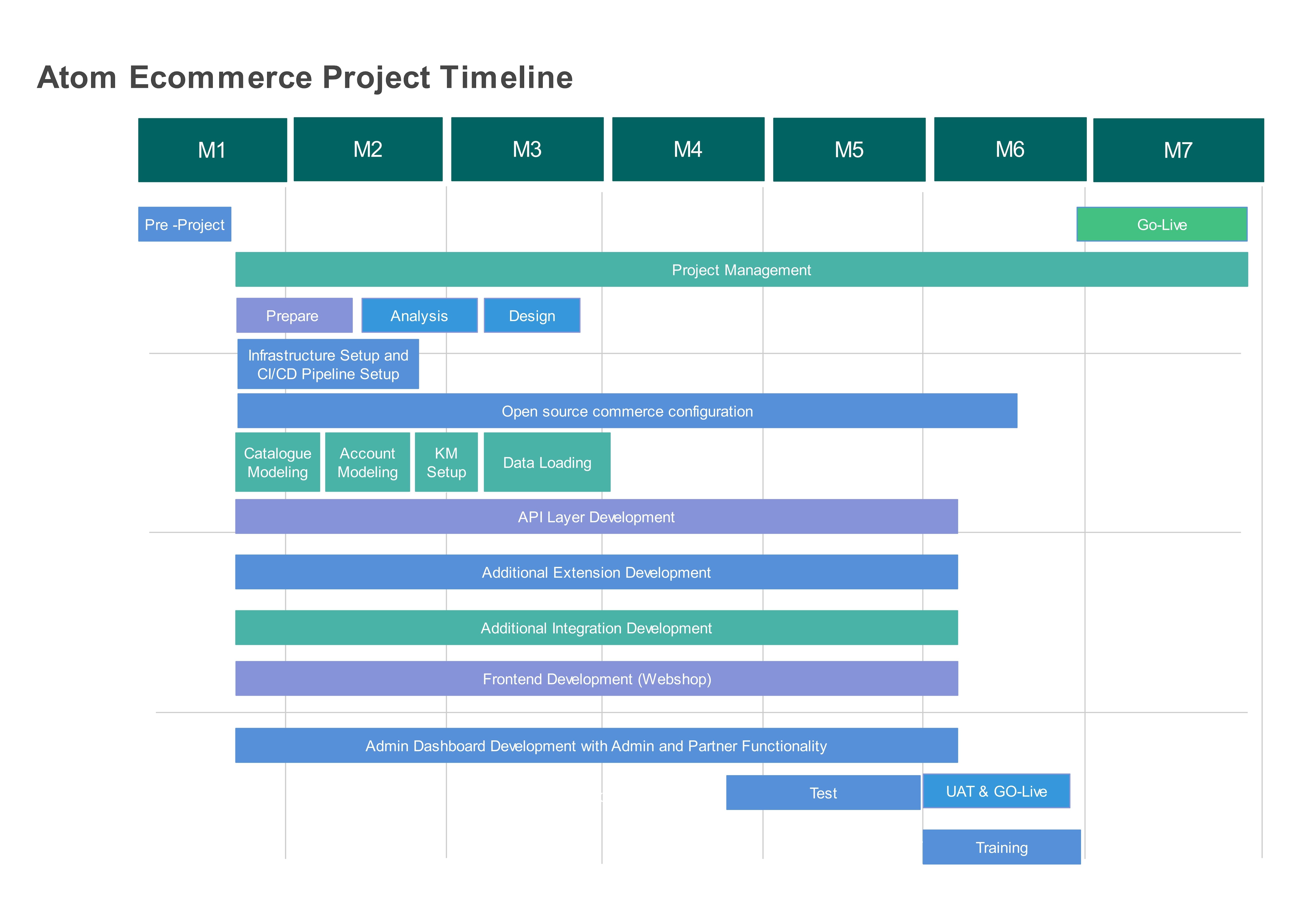 Atom Ecommerce Project Timeline

M1
M2
M3
M4
M5
M6
M7

Pre -Project

Go-Live

Project Management

Prepare

Analysis

Design

Infrastructure Setup and CI/CD Pipeline Setup

Open source commerce configuration

Catalogue Modeling

Account Modeling

KM Setup

Data Loading

API Layer Development

Additional Extension Development

Additional Integration Development

Frontend Development (Webshop)

Admin Dashboard Development with Admin and Partner Functionality

Test

UAT & GO-Live

Training